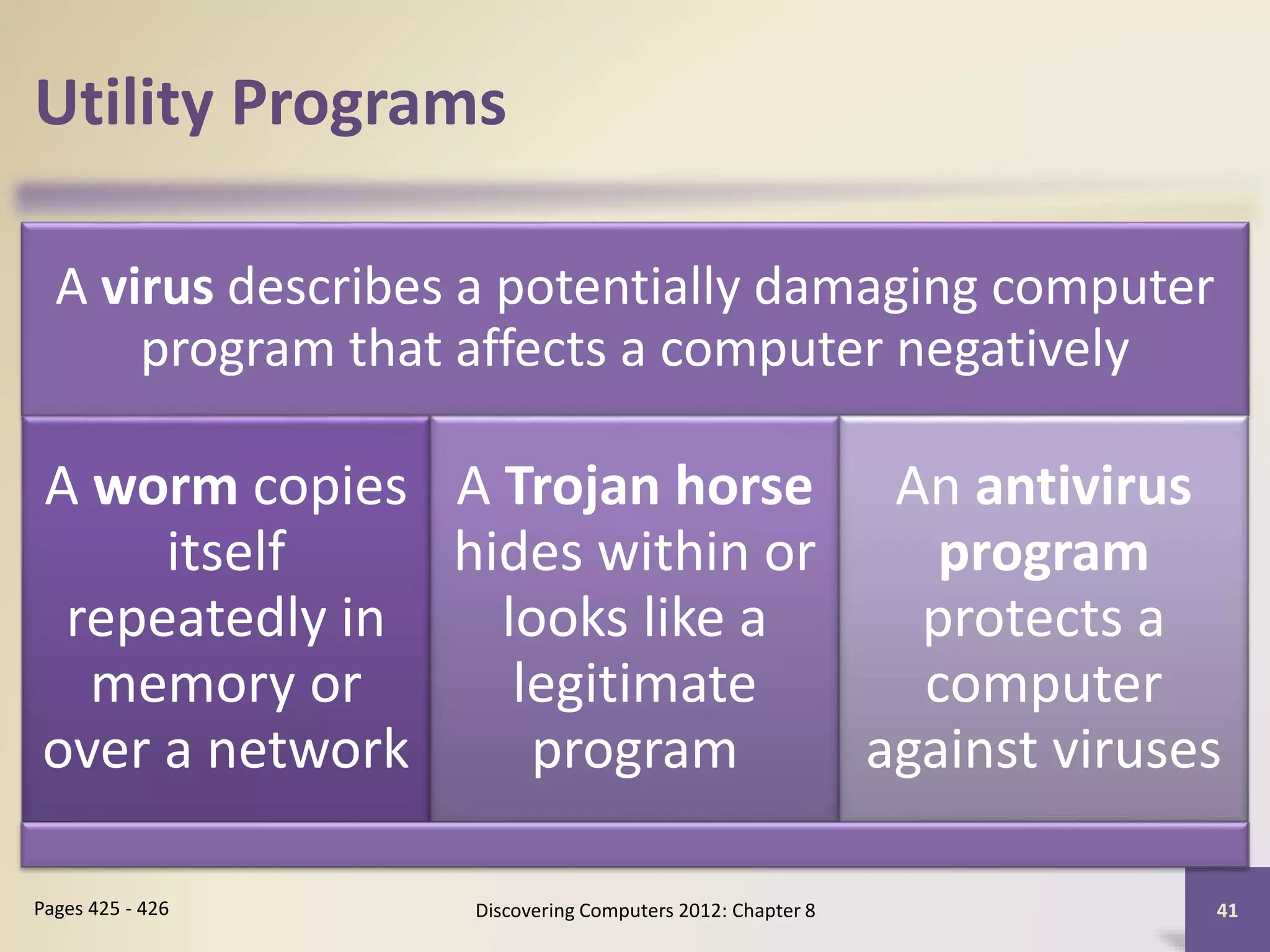 Utility Programs

A virus describes a potentially damaging computer program that affects a computer negatively

A worm copies itself repeatedly in memory or over a network

A Trojan horse hides within or looks like a legitimate program

An antivirus program protects a computer against viruses

Pages 425 - 426

Discovering Computers 2012: Chapter 8

41